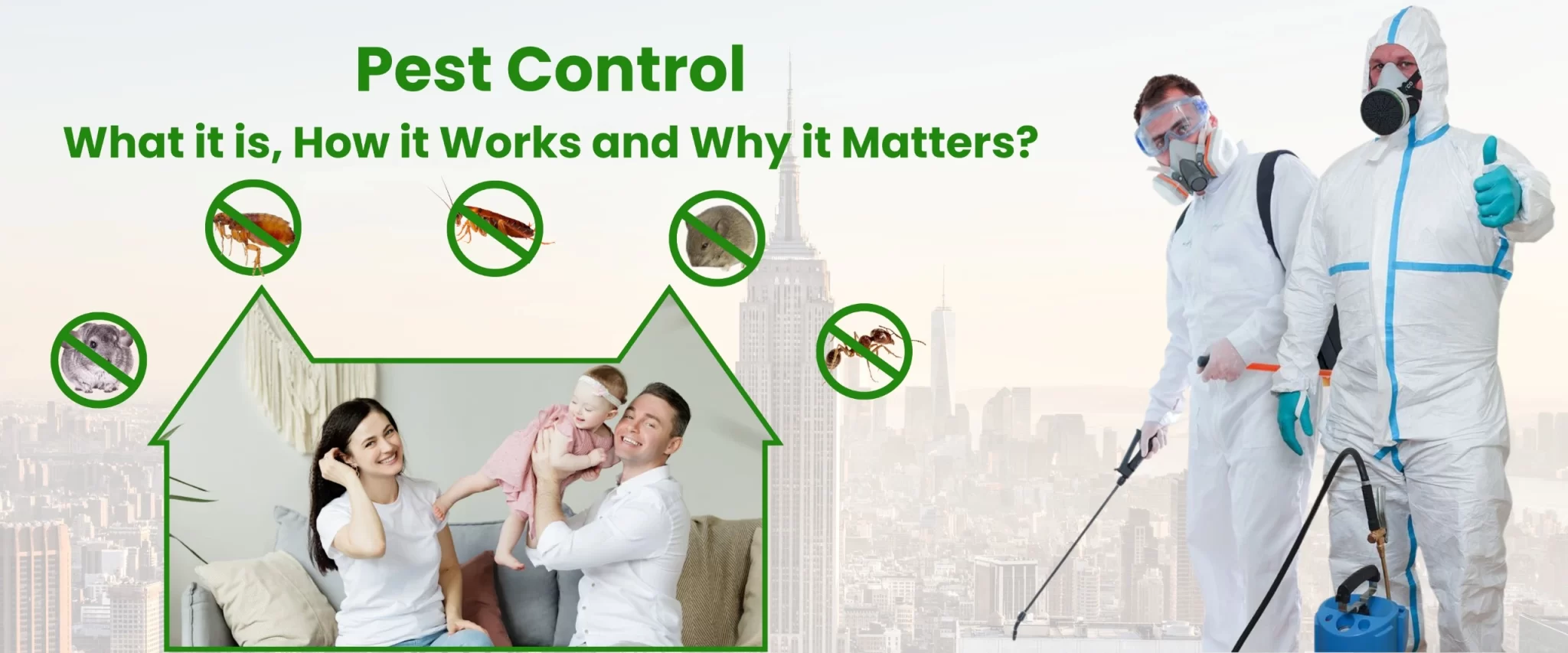 Pest Control

What it is, How it Works and Why it Matters?